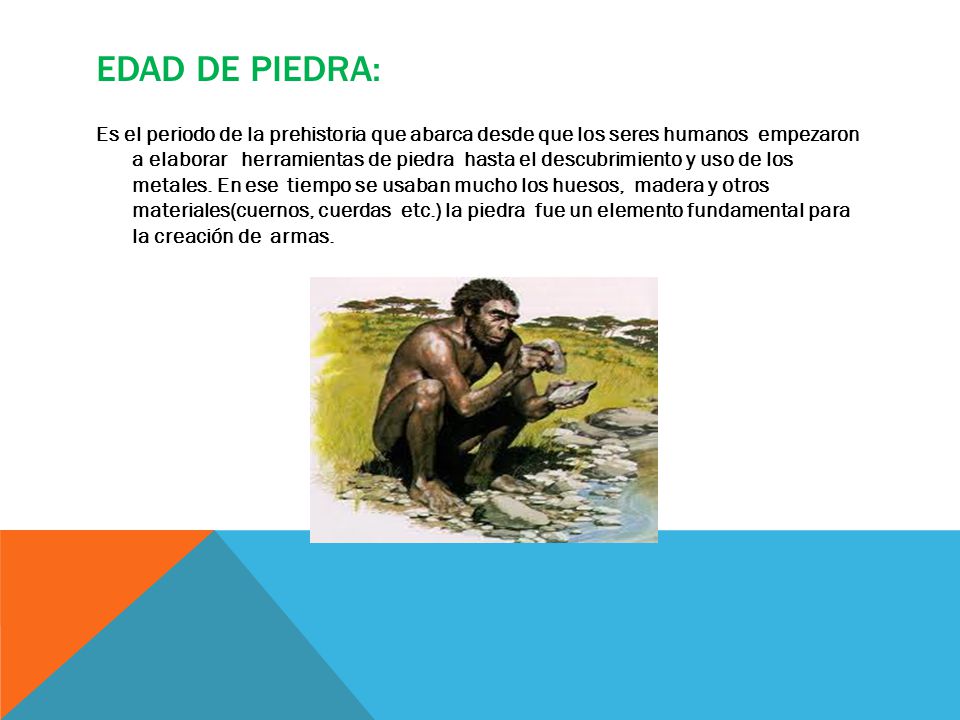 EDAD DE PIEDRA:

Es el periodo de la prehistoria que abarca desde que los seres humanos empezaron a elaborar herramientas de piedra hasta el descubrimiento y uso de los metales. En ese tiempo se usaban mucho los huesos, madera y otros materiales(cuernos, cuerdas etc.) la piedra fue un elemento fundamental para la creación de armas.